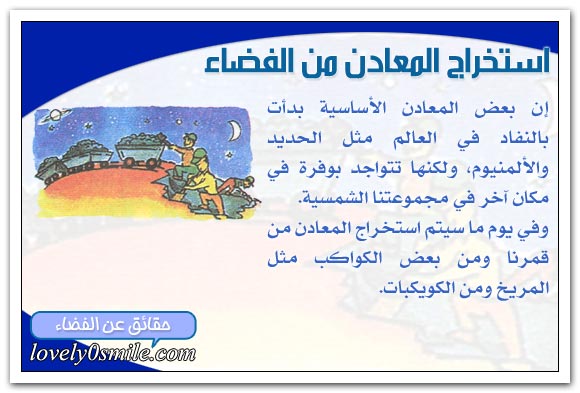 استخراج المعادن من الفضاء

إن بعض المعادن الأساسية بدأت بالنفاد في العالم مثل الحديد والألمنيوم، ولكنها تتواجد بوفرة في مكان آخر في مجموعتنا الشمسية.
وفي يوم ما سيتم استخراج المعادن من قمرنا ومن بعض الكواكب مثل المريخ ومن الكويكبات.

حقائق عن الفضاء
lovely0smile.com